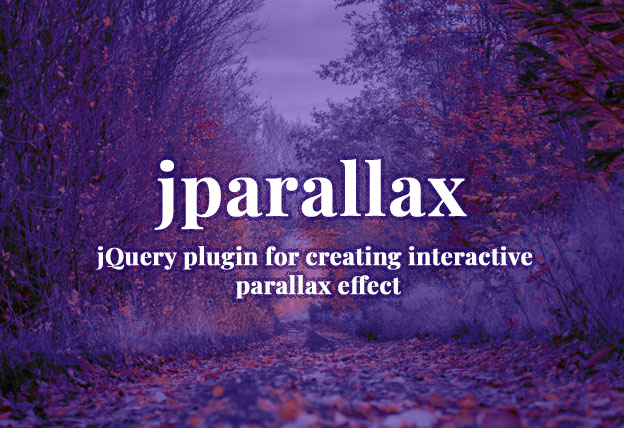 jparallax

jQuery plugin for creating interactive parallax effect